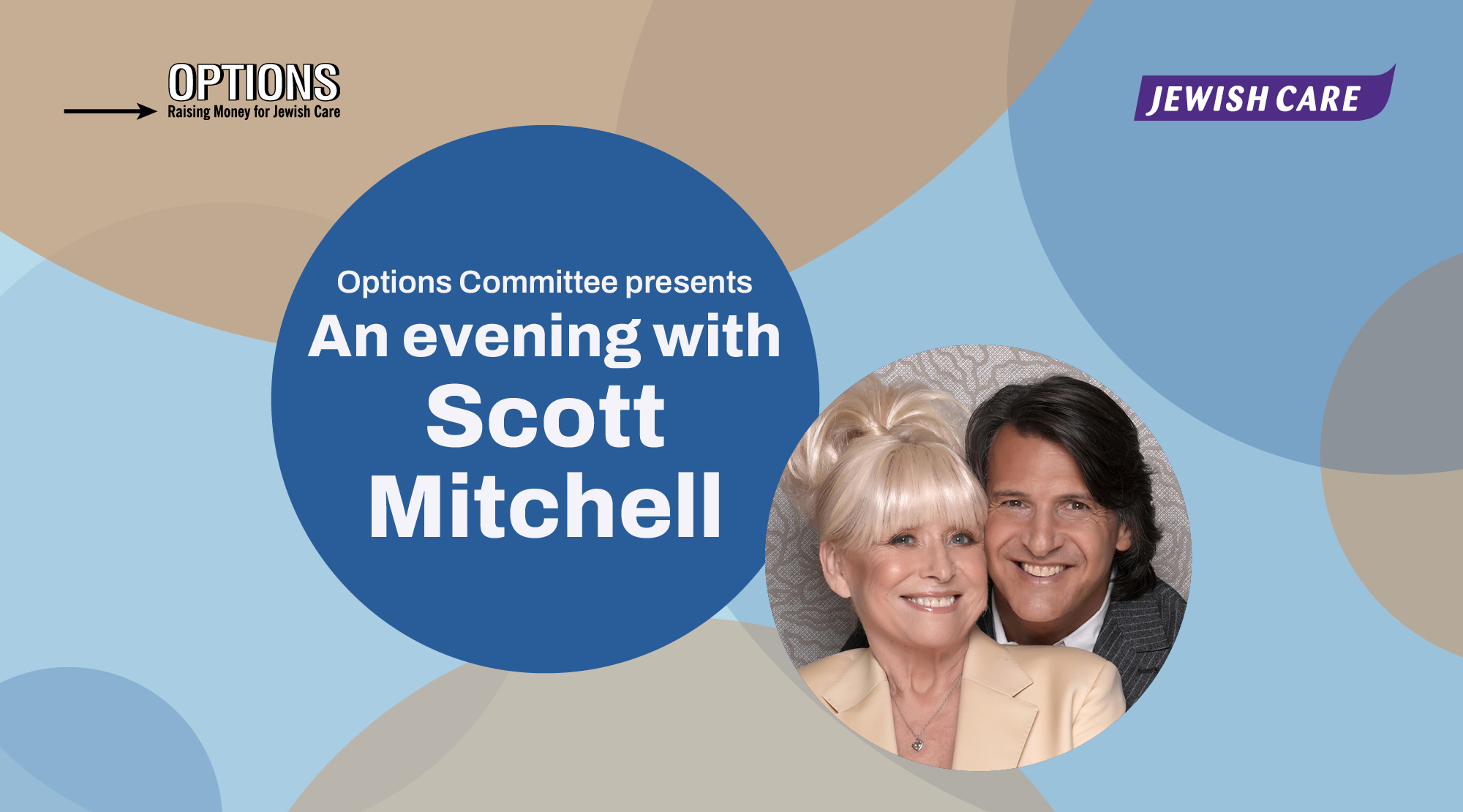 OPTIONS
Raising Money for Jewish Care

JEWISH CARE

Options Committee presents
An evening with
Scott
Mitchell